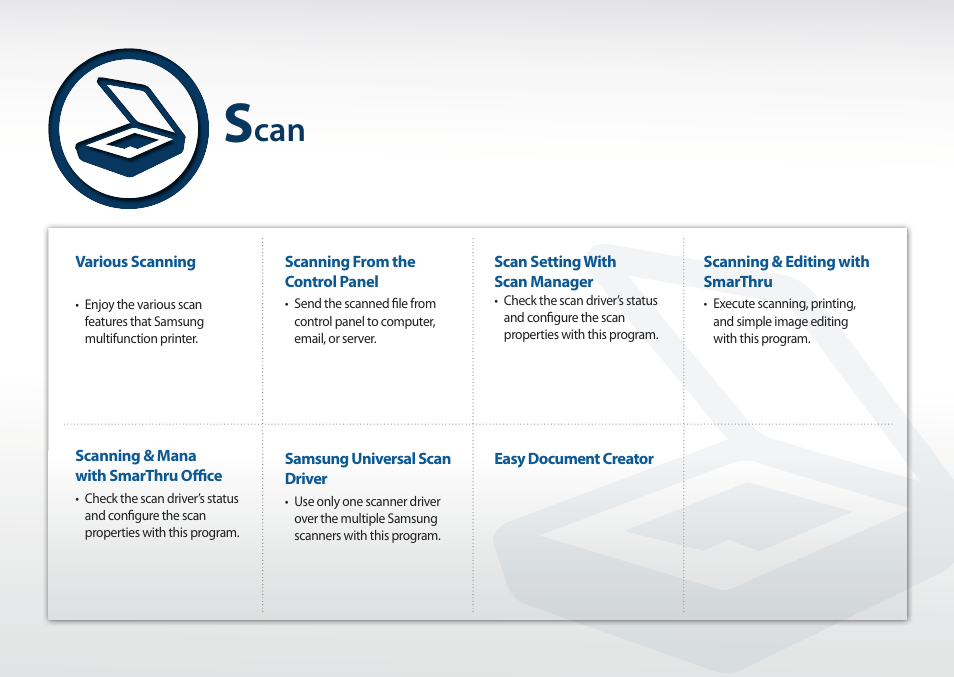 Scan

Various Scanning

• Enjoy the various scan features that Samsung multifunction printer.

Scanning From the Control Panel

• Send the scanned file from control panel to computer, email, or server.

Scan Setting With Scan Manager

• Check the scan driver's status and configure the scan properties with this program.

Scanning & Editing with SmarThru

• Execute scanning, printing, and simple image editing with this program.

Scanning & Mana with SmarThru Office

• Check the scan driver's status and configure the scan properties with this program.

Samsung Universal Scan Driver

• Use only one scanner driver over the multiple Samsung scanners with this program.

Easy Document Creator